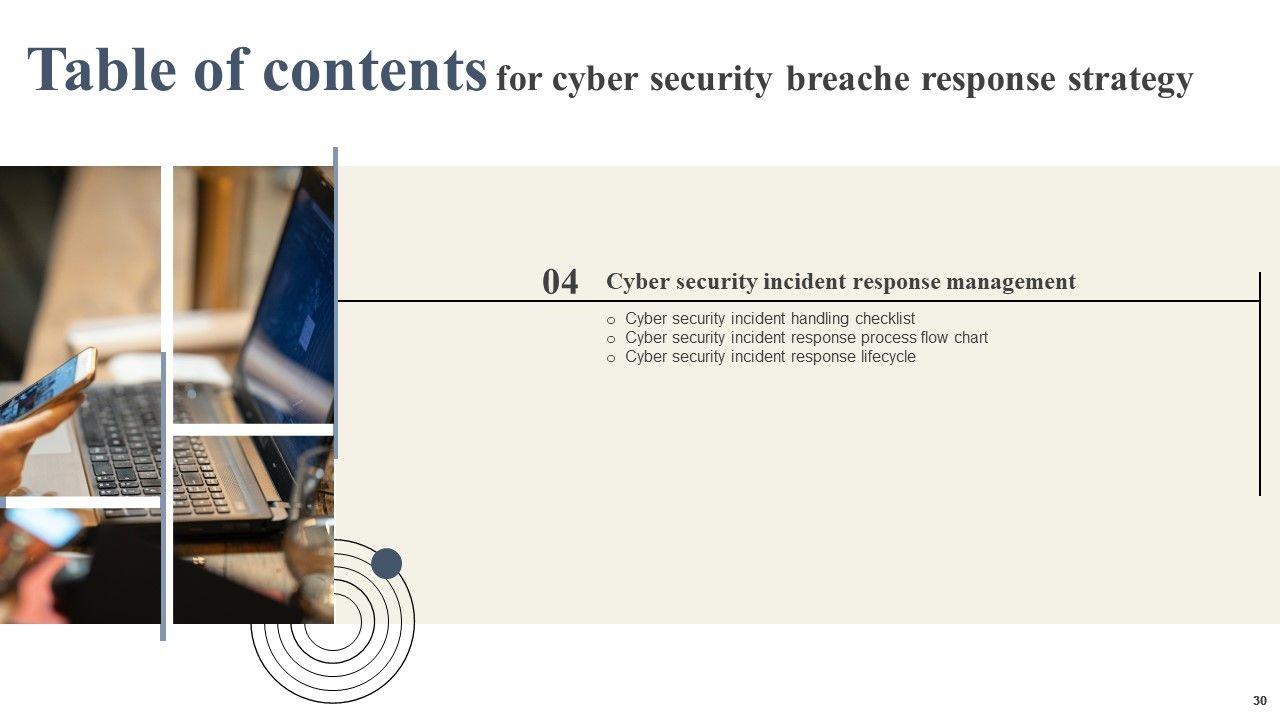 Table of contents for cyber security breache response strategy

04 Cyber security incident response management

o Cyber security incident handling checklist
o Cyber security incident response process flow chart
o Cyber security incident response lifecycle

30